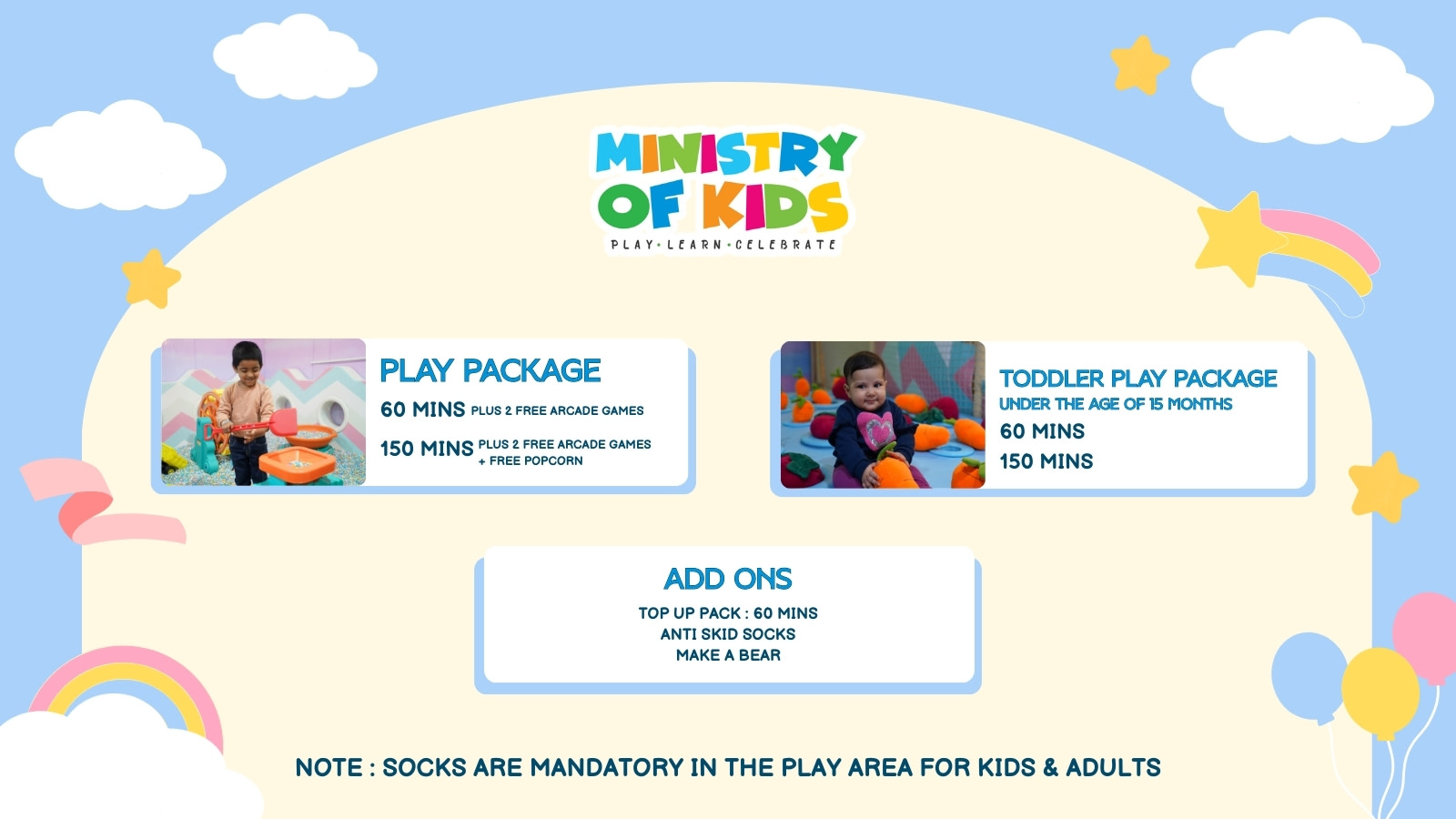 MINISTRY OF KIDS
PLAY • LEARN • CELEBRATE

PLAY PACKAGE
60 MINS PLUS 2 FREE ARCADE GAMES
150 MINS PLUS 2 FREE ARCADE GAMES + FREE POPCORN

TODDLER PLAY PACKAGE
UNDER THE AGE OF 15 MONTHS
60 MINS
150 MINS

ADD ONS
TOP UP PACK : 60 MINS
ANTI SKID SOCKS
MAKE A BEAR

NOTE : SOCKS ARE MANDATORY IN THE PLAY AREA FOR KIDS & ADULTS